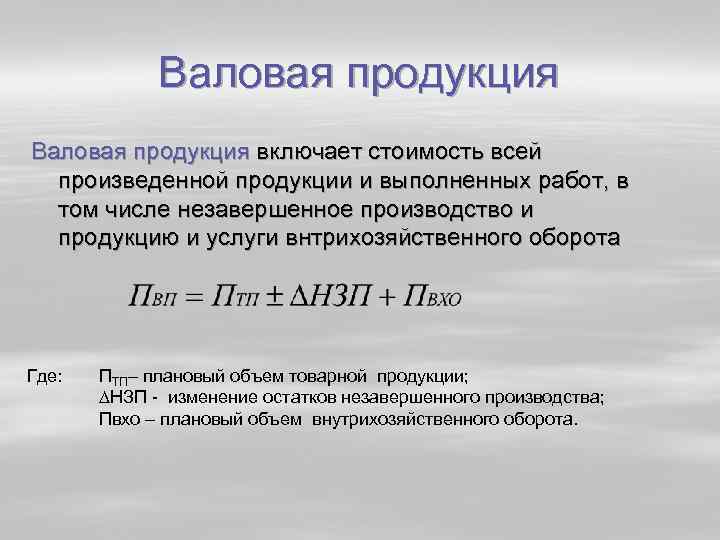 Валовая продукция

Валовая продукция включает стоимость всей произведенной продукции и выполненных работ, в том числе незавершенное производство и продукцию и услуги внтрихозяйственного оборота

$П_{ВП} = П_{ТП} \pm \Delta НЗП + П_{ВХО}$

Где: $П_{ТП}$– плановый объем товарной продукции;
$\Delta$НЗП - изменение остатков незавершенного производства;
Пвхо – плановый объем внутрихозяйственного оборота.